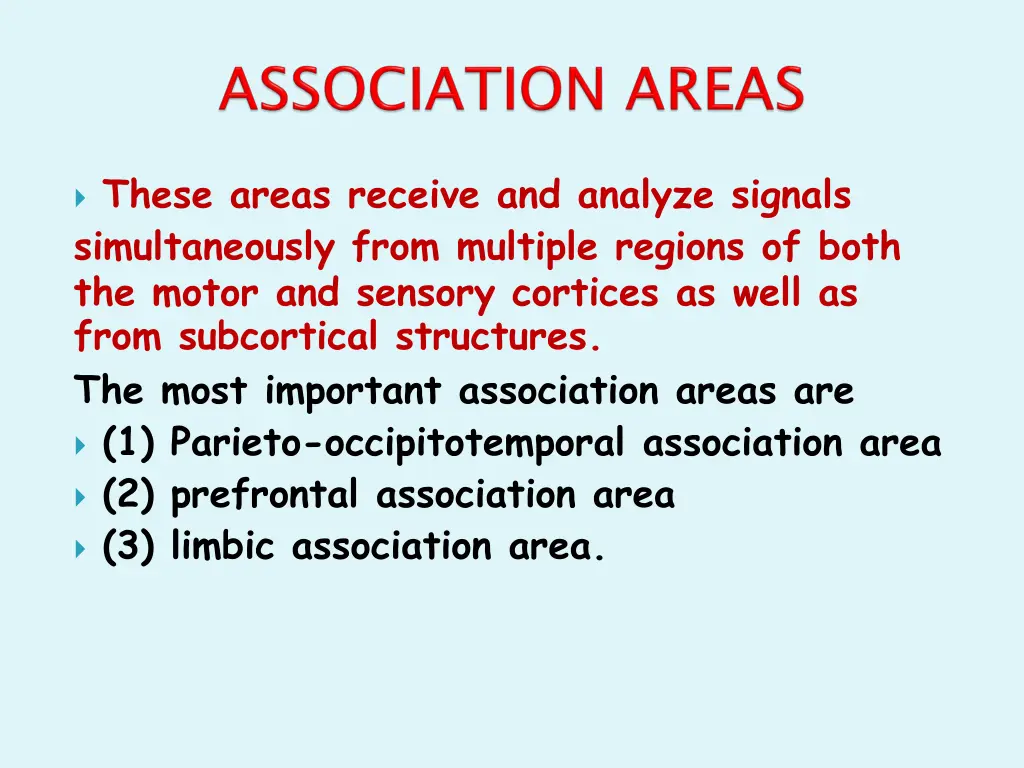 ASSOCIATION AREAS

These areas receive and analyze signals simultaneously from multiple regions of both the motor and sensory cortices as well as from subcortical structures.

The most important association areas are

(1) Parieto-occipitotemporal association area

(2) prefrontal association area

(3) limbic association area.